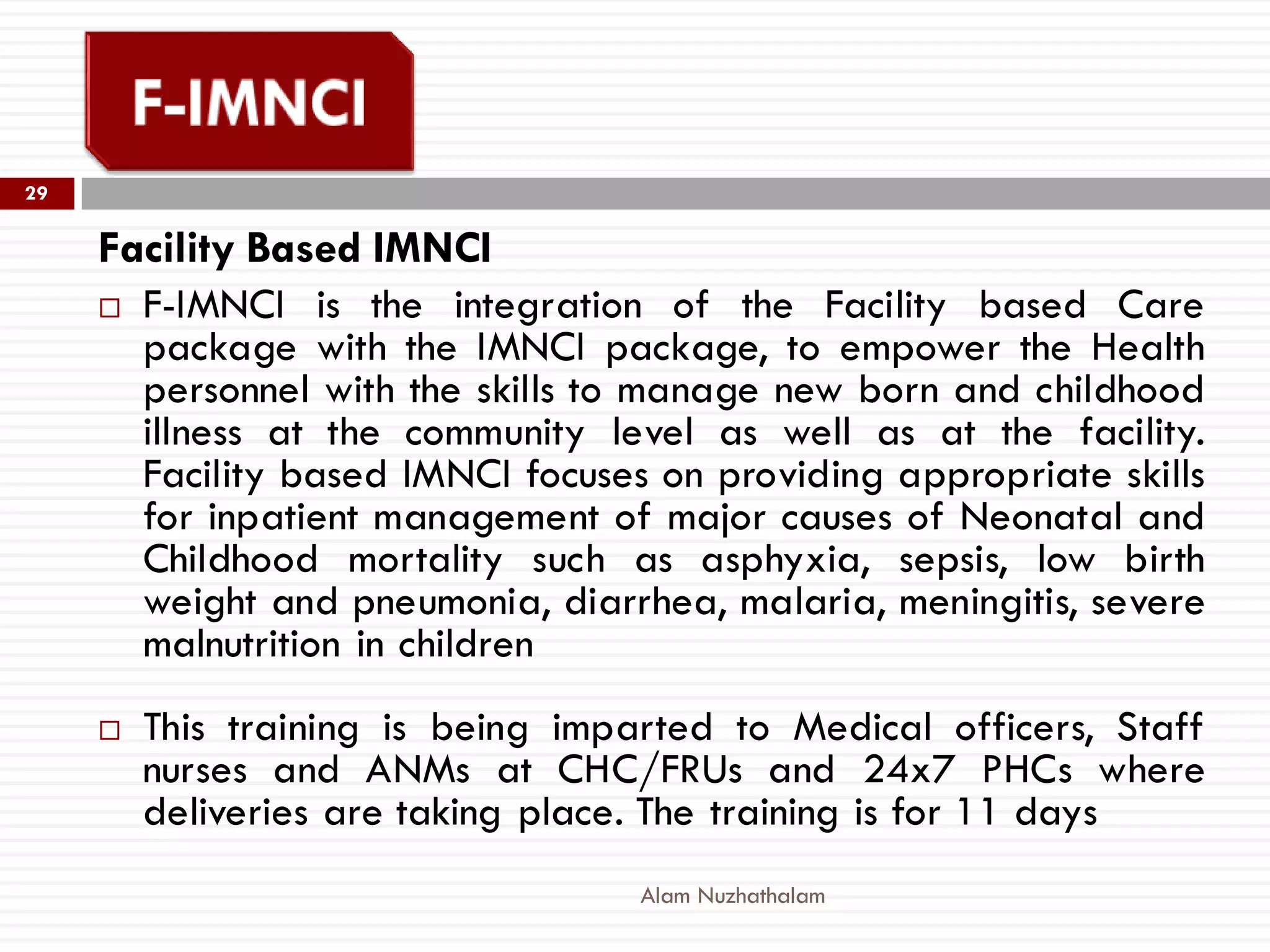 F-IMNCI

29

Facility Based IMNCI

□ F-IMNCI is the integration of the Facility based Care package with the IMNCI package, to empower the Health personnel with the skills to manage new born and childhood illness at the community level as well as at the facility. Facility based IMNCI focuses on providing appropriate skills for inpatient management of major causes of Neonatal and Childhood mortality such as asphyxia, sepsis, low birth weight and pneumonia, diarrhea, malaria, meningitis, severe malnutrition in children

□ This training is being imparted to Medical officers, Staff nurses and ANMs at CHC/FRUs and 24x7 PHCs where deliveries are taking place. The training is for 11 days

Alam Nuzhathalam